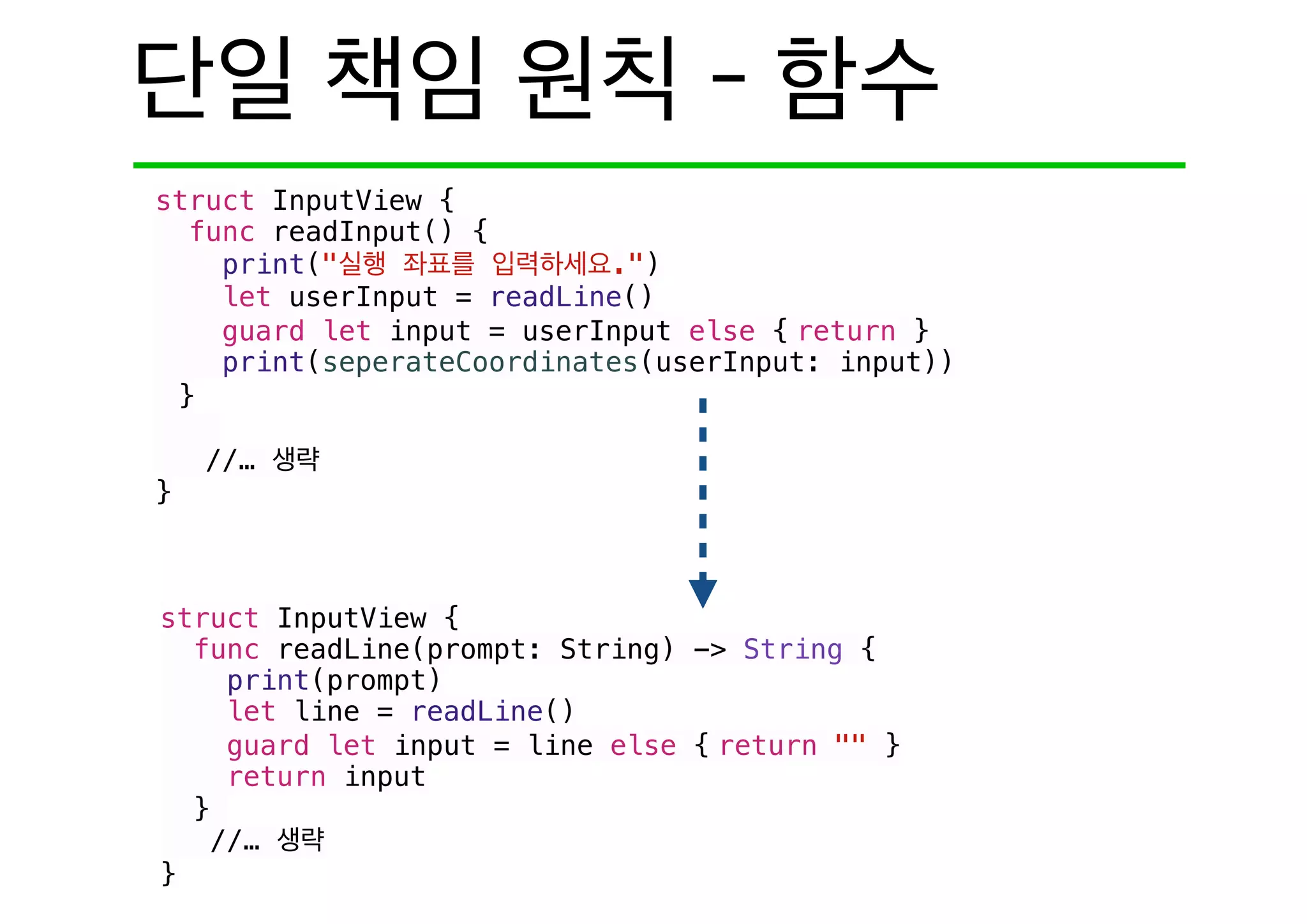 단일 책임 원칙 - 함수

struct InputView {
  func readInput() {
    print("실행 좌표를 입력하세요.")
    let userInput = readLine()
    guard let input = userInput else { return }
    print(seperateCoordinates(userInput: input))
  }

  //… 생략
}

struct InputView {
  func readLine(prompt: String) -> String {
    print(prompt)
    let line = readLine()
    guard let input = line else { return "" }
    return input
  }
  //… 생략
}